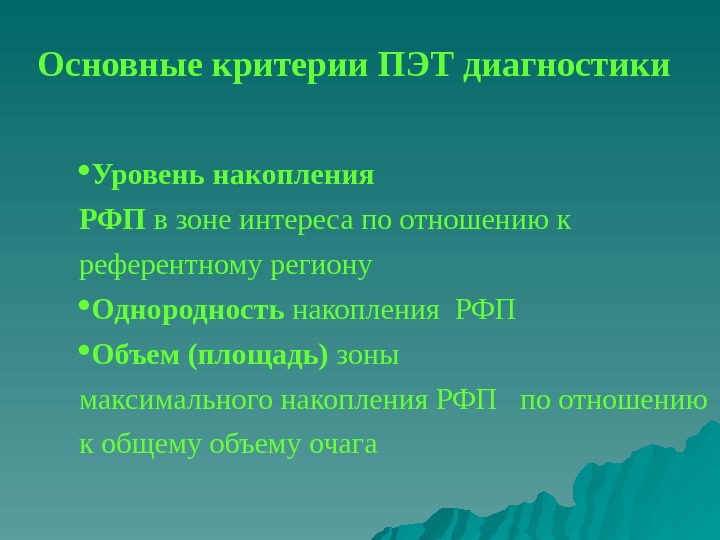 Основные критерии ПЭТ диагностики

•Уровень накопления РФП в зоне интереса по отношению к референтному региону

•Однородность накопления РФП

•Объем (площадь) зоны максимального накопления РФП по отношению к общему объему очага